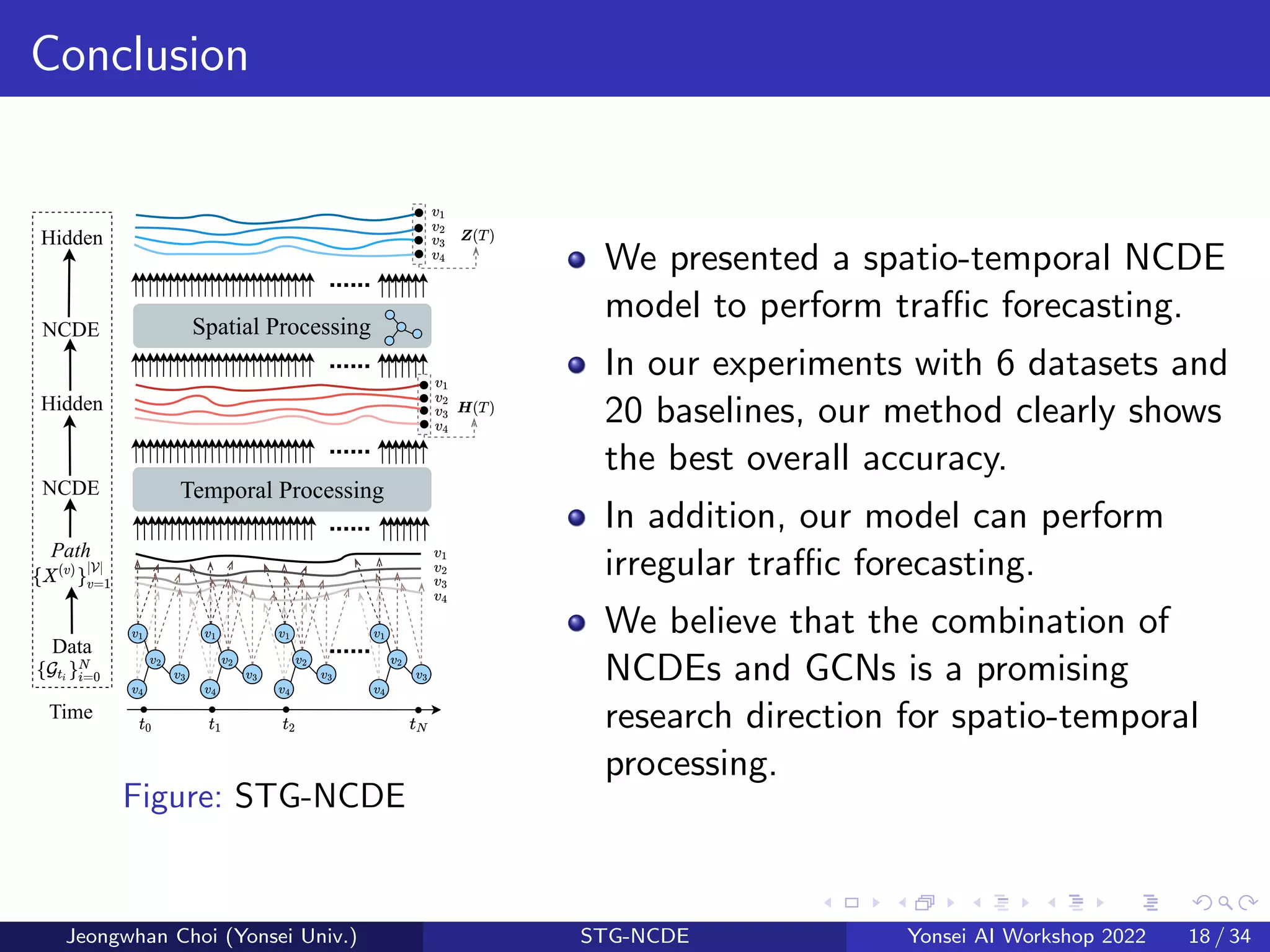 Conclusion

Hidden
NCDE
Hidden
NCDE
Path $\{X^{(v)}\}_{v=1}^{|\mathcal{V}|}$
Data $\{\mathcal{G}_{t_i}\}_{i=0}^{N}$
Time

$v_1$ $v_2$ $v_3$ $v_4$ $\boldsymbol{Z}(T)$

Spatial Processing

$v_1$ $v_2$ $v_3$ $v_4$ $\boldsymbol{H}(T)$

Temporal Processing

$v_1$ $v_2$ $v_3$ $v_4$

$v_1$ $v_2$ $v_3$ $v_4$ $v_1$ $v_2$ $v_3$ $v_4$ $v_1$ $v_2$ $v_3$ $v_4$ $v_1$ $v_2$ $v_3$ $v_4$

$t_0$ $t_1$ $t_2$ $t_N$

Figure: STG-NCDE

We presented a spatio-temporal NCDE model to perform traffic forecasting.

In our experiments with 6 datasets and 20 baselines, our method clearly shows the best overall accuracy.

In addition, our model can perform irregular traffic forecasting.

We believe that the combination of NCDEs and GCNs is a promising research direction for spatio-temporal processing.

Jeongwhan Choi (Yonsei Univ.) STG-NCDE Yonsei AI Workshop 2022 18 / 34